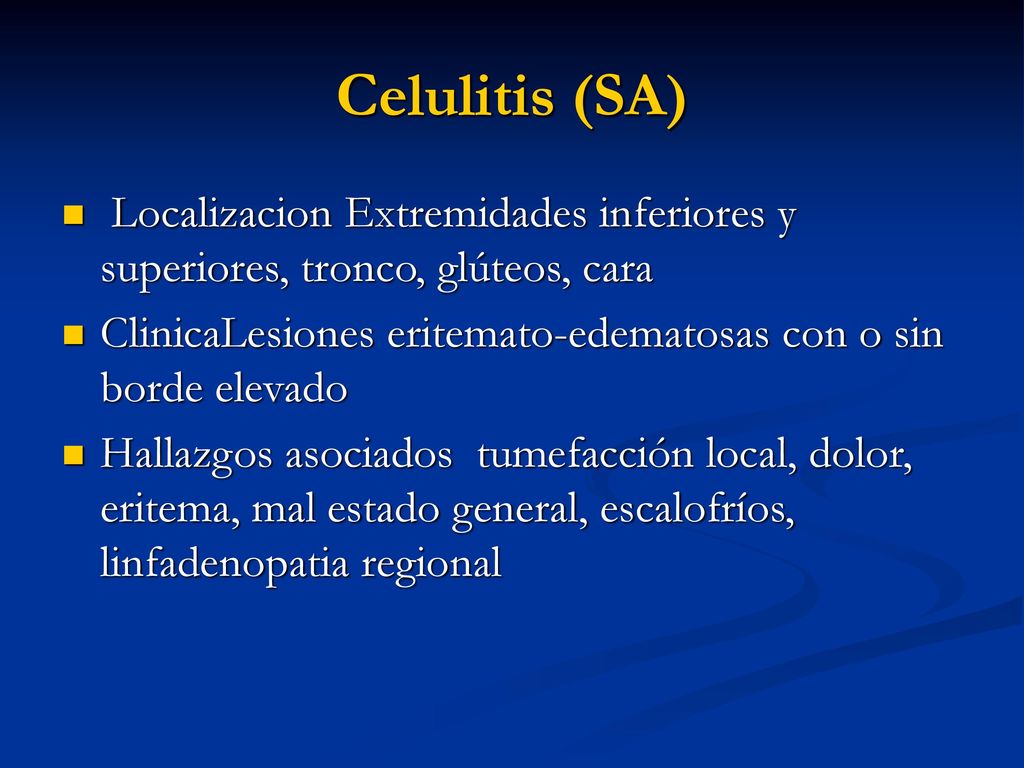 Celulitis (SA)

Localizacion Extremidades inferiores y superiores, tronco, glúteos, cara

ClinicaLesiones eritemato-edematosas con o sin borde elevado

Hallazgos asociados tumefacción local, dolor, eritema, mal estado general, escalofríos, linfadenopatia regional